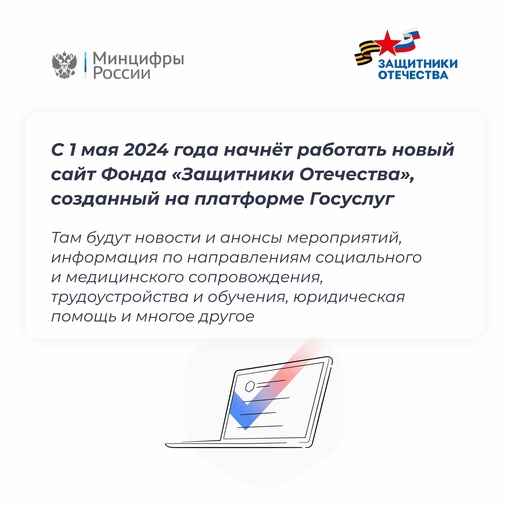 Минцифры России

ЗАЩИТНИКИ ОТЕЧЕСТВА

С 1 мая 2024 года начнёт работать новый сайт Фонда «Защитники Отечества», созданный на платформе Госуслуг

Там будут новости и анонсы мероприятий, информация по направлениям социального и медицинского сопровождения, трудоустройства и обучения, юридическая помощь и многое другое